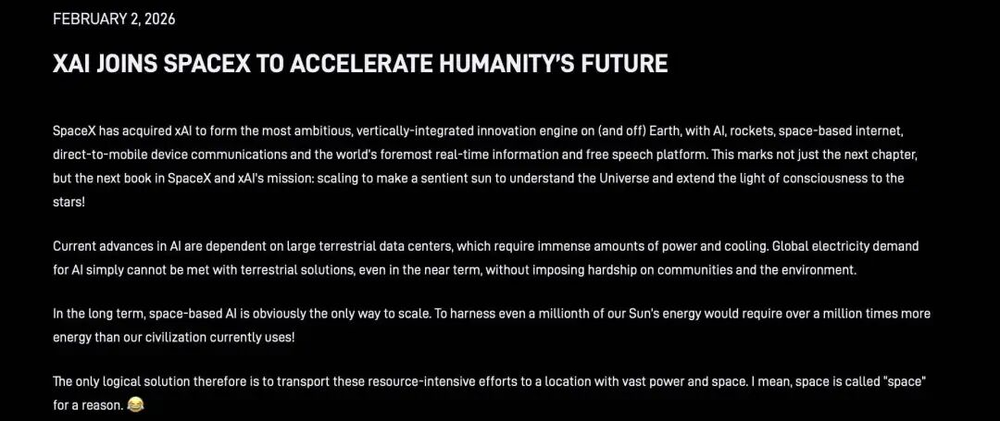 FEBRUARY 2, 2026

XAI JOINS SPACEX TO ACCELERATE HUMANITY'S FUTURE

SpaceX has acquired xAI to form the most ambitious, vertically-integrated innovation engine on (and off) Earth, with AI, rockets, space-based internet, direct-to-mobile device communications and the world's foremost real-time information and free speech platform. This marks not just the next chapter, but the next book in SpaceX and xAI's mission: scaling to make a sentient sun to understand the Universe and extend the light of consciousness to the stars!

Current advances in AI are dependent on large terrestrial data centers, which require immense amounts of power and cooling. Global electricity demand for AI simply cannot be met with terrestrial solutions, even in the near term, without imposing hardship on communities and the environment.

In the long term, space-based AI is obviously the only way to scale. To harness even a millionth of our Sun's energy would require over a million times more energy than our civilization currently uses!

The only logical solution therefore is to transport these resource-intensive efforts to a location with vast power and space. I mean, space is called "space" for a reason. 😂